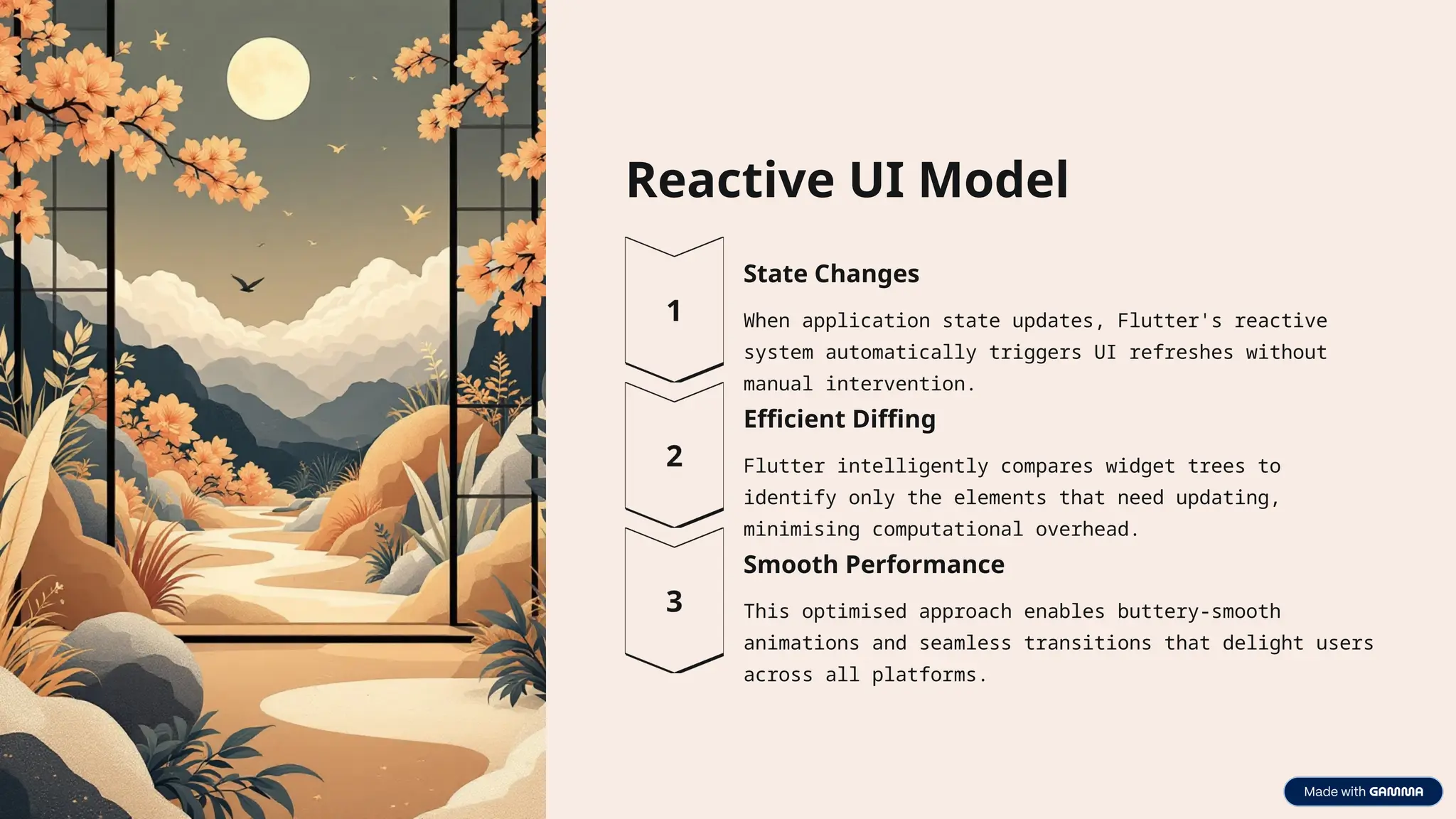 Reactive UI Model

1

State Changes

When application state updates, Flutter's reactive system automatically triggers UI refreshes without manual intervention.

2

Efficient Diffing

Flutter intelligently compares widget trees to identify only the elements that need updating, minimising computational overhead.

3

Smooth Performance

This optimised approach enables buttery-smooth animations and seamless transitions that delight users across all platforms.

Made with GAMMA